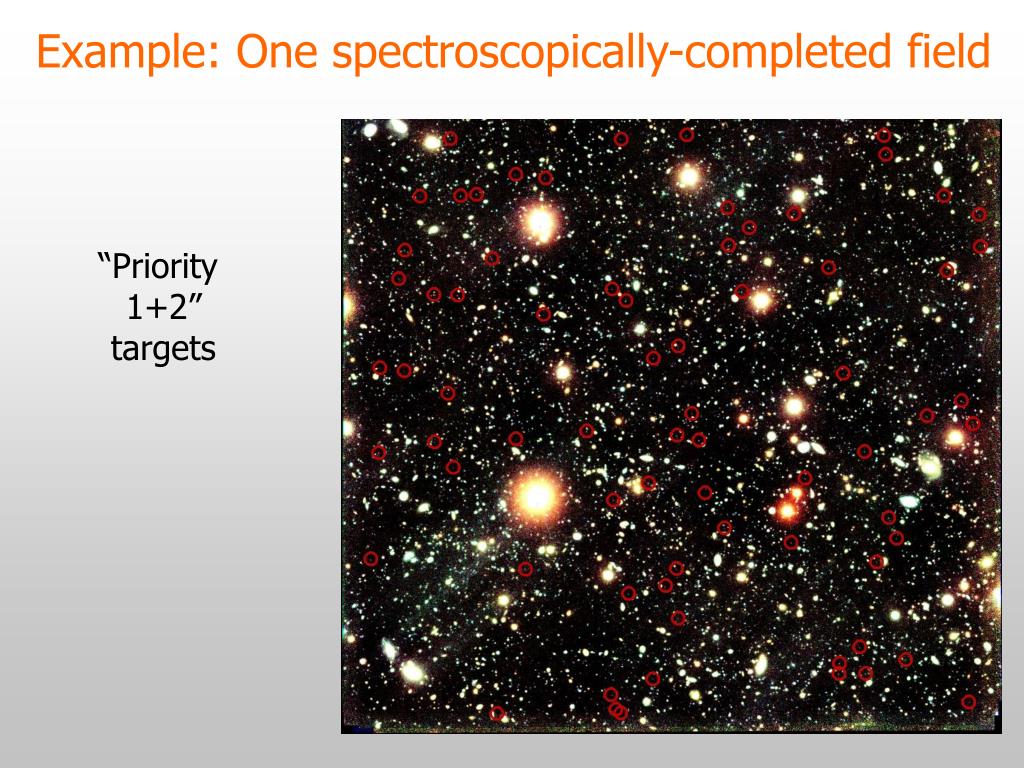 Example: One spectroscopically-completed field

“Priority 1+2” targets